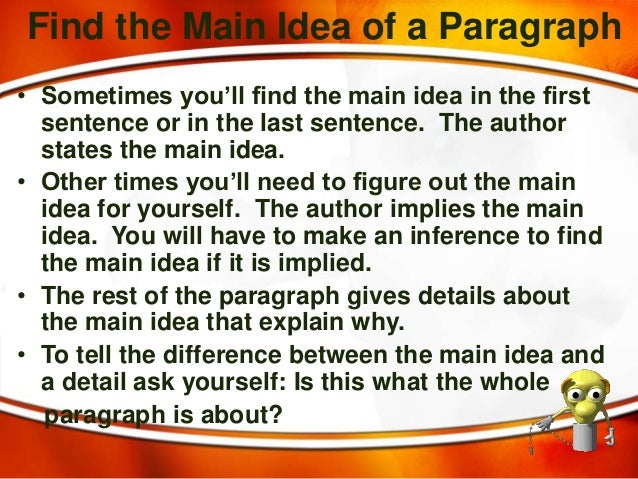 Find the Main Idea of a Paragraph

• Sometimes you'll find the main idea in the first sentence or in the last sentence. The author states the main idea.
• Other times you'll need to figure out the main idea for yourself. The author implies the main idea. You will have to make an inference to find the main idea if it is implied.
• The rest of the paragraph gives details about the main idea that explain why.
• To tell the difference between the main idea and a detail ask yourself: Is this what the whole paragraph is about?